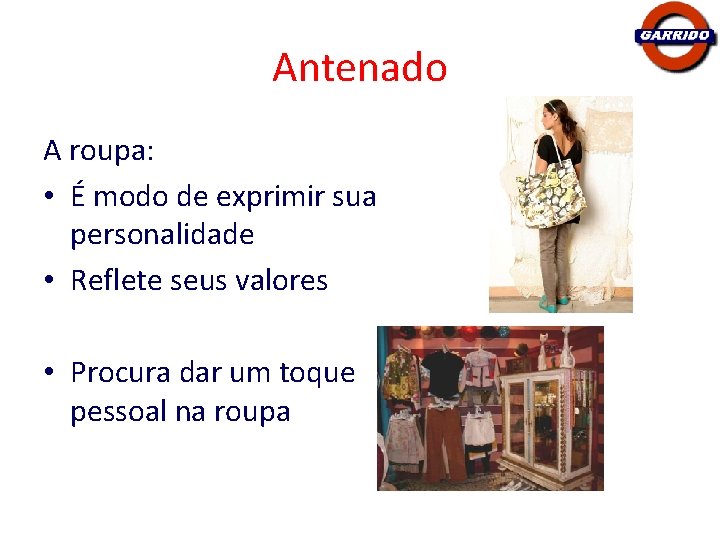 GARRIDO

Antenado

A roupa:

• É modo de exprimir sua personalidade
• Reflete seus valores

• Procura dar um toque pessoal na roupa